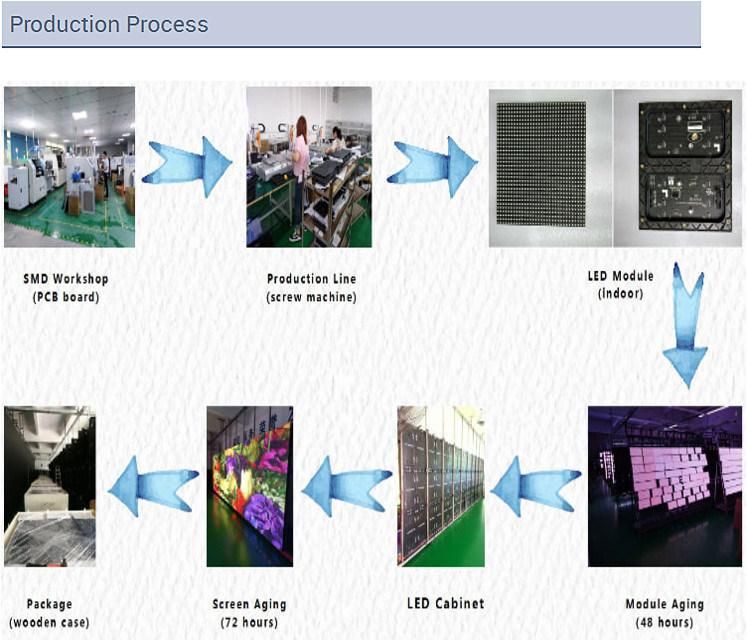 Production Process

SMD Workshop
(PCB board)

Production Line
(screw machine)

LED Module
(indoor)

Module Aging
(48 hours)

LED Cabinet

Screen Aging
(72 hours)

Package
(wooden case)